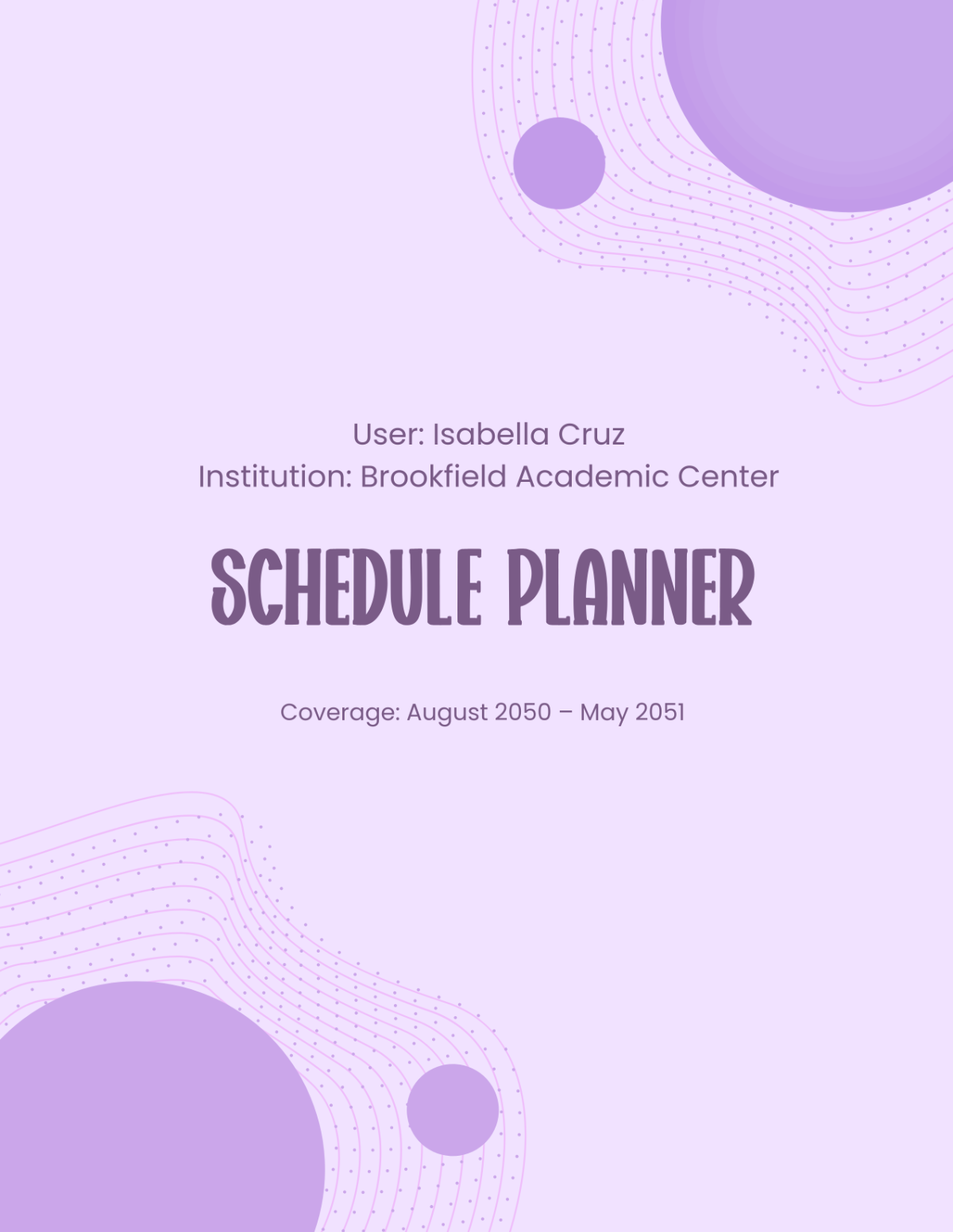 User: Isabella Cruz
Institution: Brookfield Academic Center

SCHEDULE PLANNER

Coverage: August 2050 – May 2051